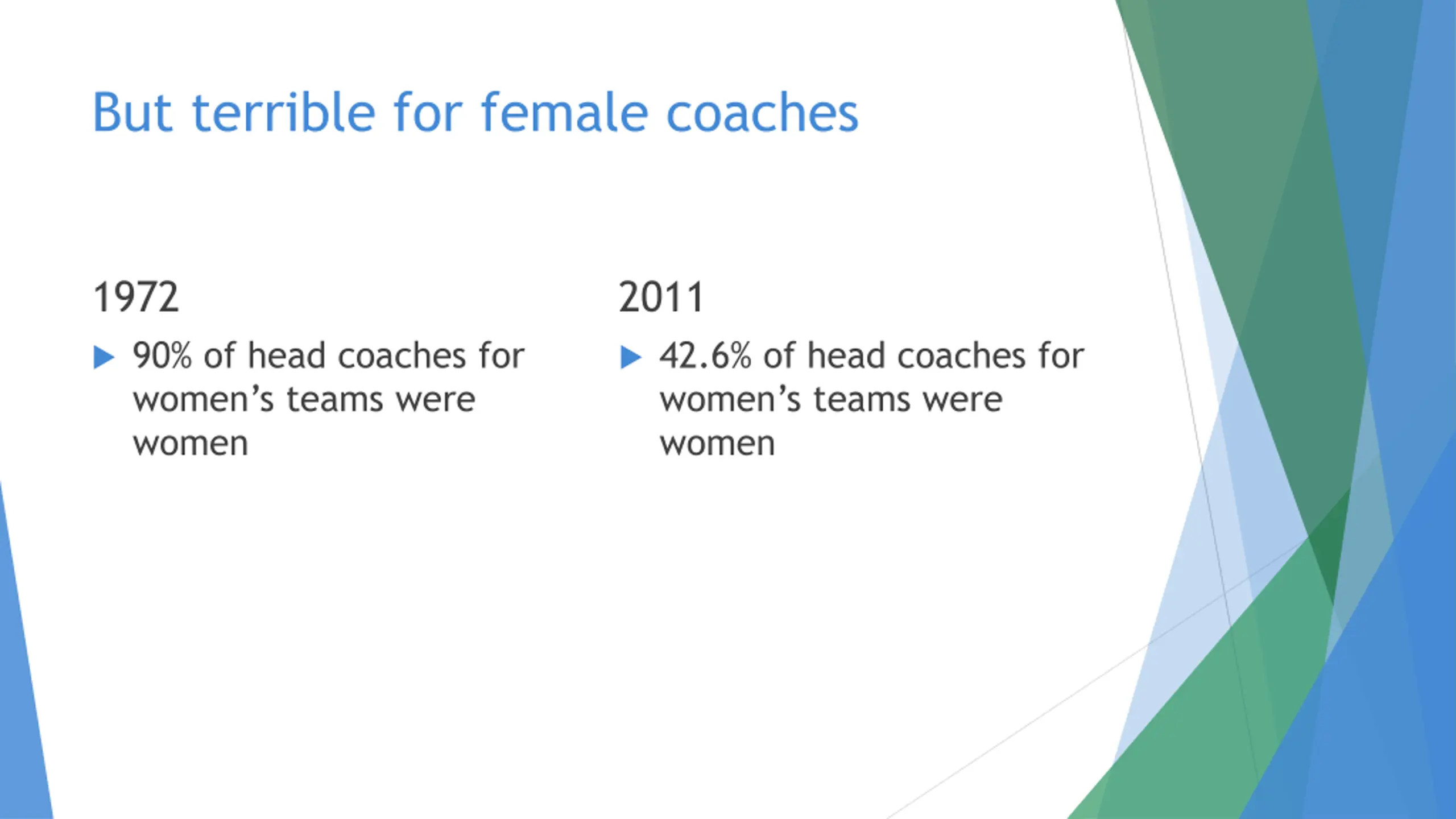 But terrible for female coaches

1972

▶ 90% of head coaches for women’s teams were women

2011

▶ 42.6% of head coaches for women’s teams were women